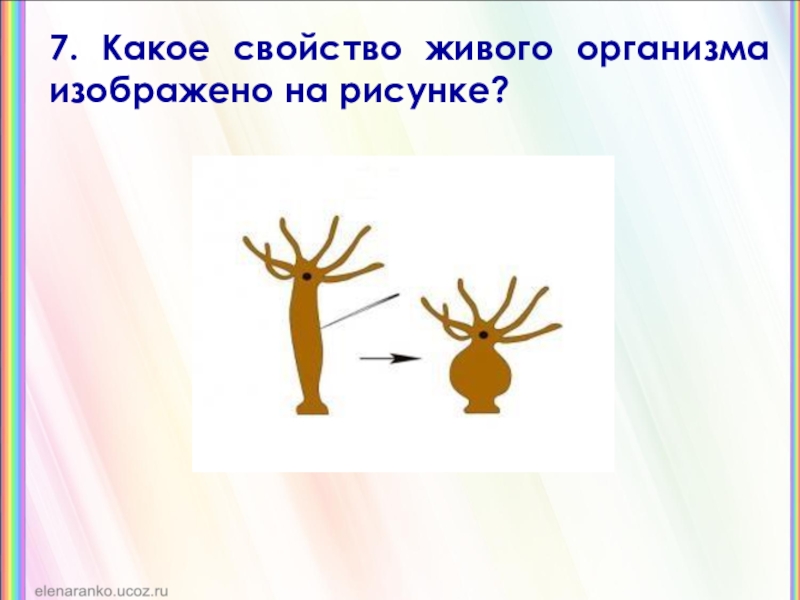 7. Какое свойство живого организма изображено на рисунке?

elenaranko.ucoz.ru